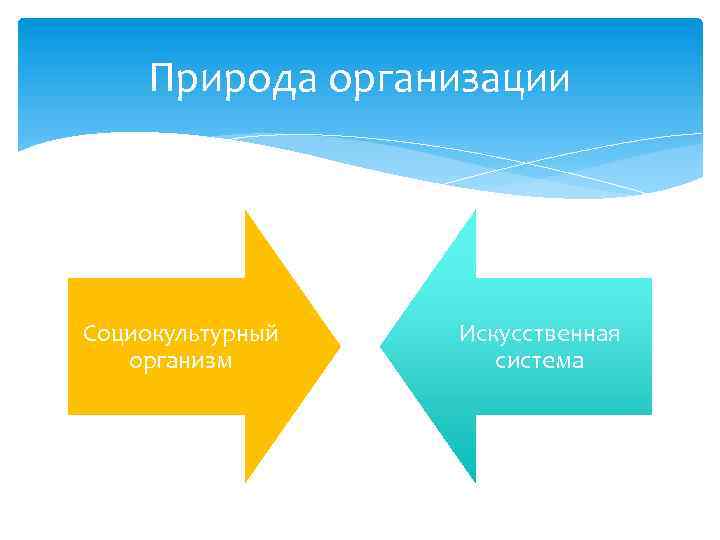 Природа организации

Социокультурный организм

Искусственная система